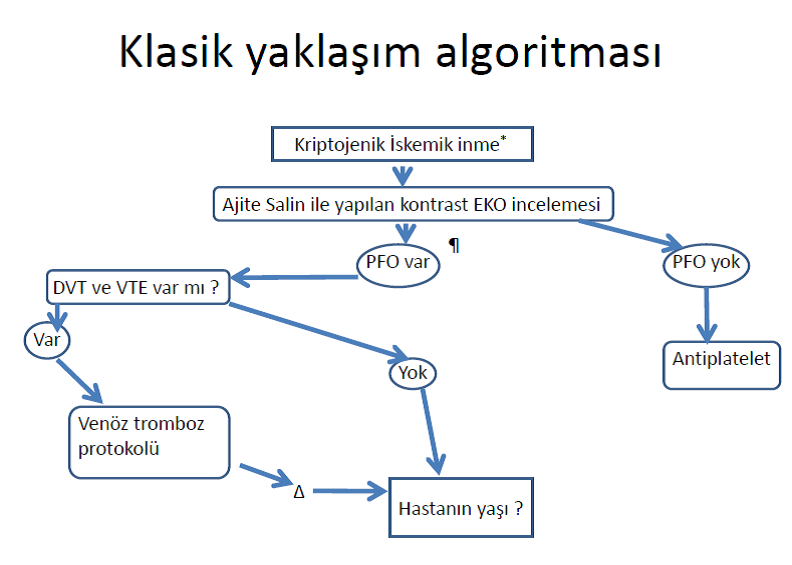 Klasik yaklaşım algoritması

Kriptojenik İskemik inme*

Ajite Salin ile yapılan kontrast EKO incelemesi

PFO var

¶

PFO yok

DVT ve VTE var mı ?

Var

Yok

Antiplatelet

Venöz tromboz protokolü

Δ

Hastanın yaşı ?